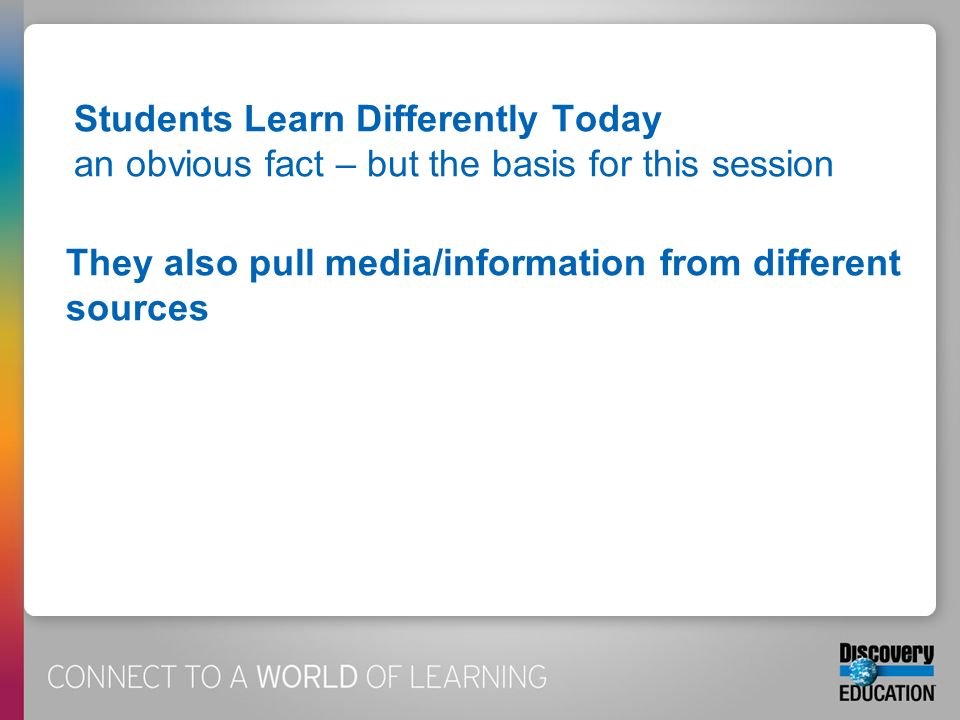 Students Learn Differently Today
an obvious fact – but the basis for this session

They also pull media/information from different sources

CONNECT TO A WORLD OF LEARNING

Discovery
EDUCATION